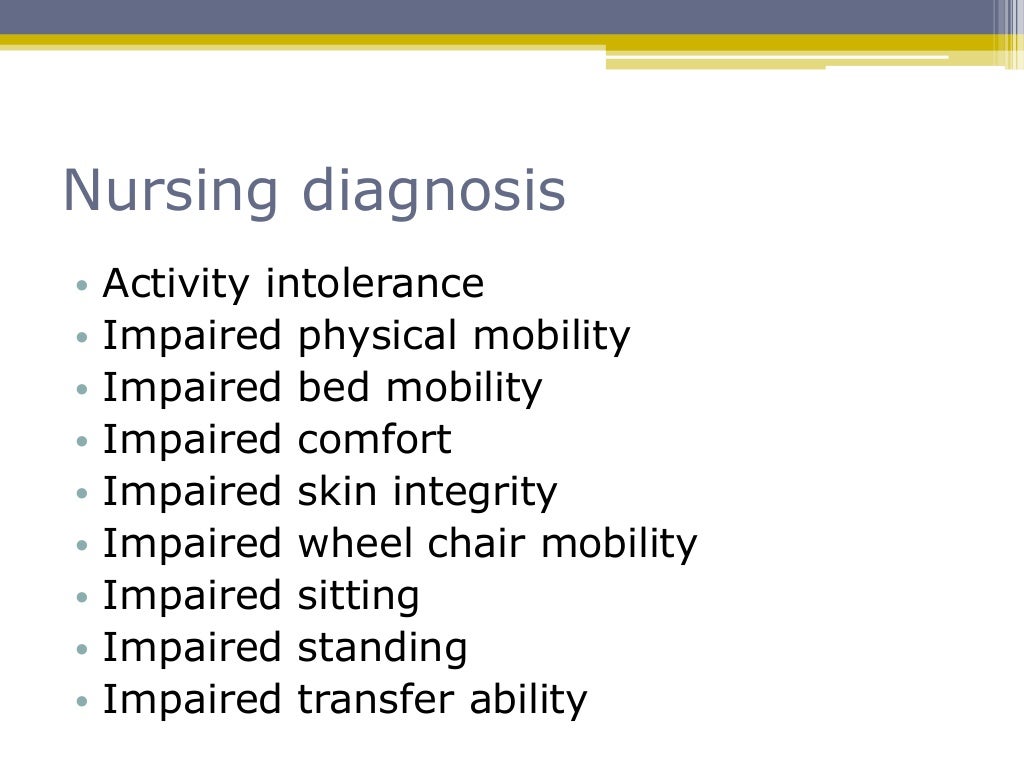 Nursing diagnosis

• Activity intolerance
• Impaired physical mobility
• Impaired bed mobility
• Impaired comfort
• Impaired skin integrity
• Impaired wheel chair mobility
• Impaired sitting
• Impaired standing
• Impaired transfer ability